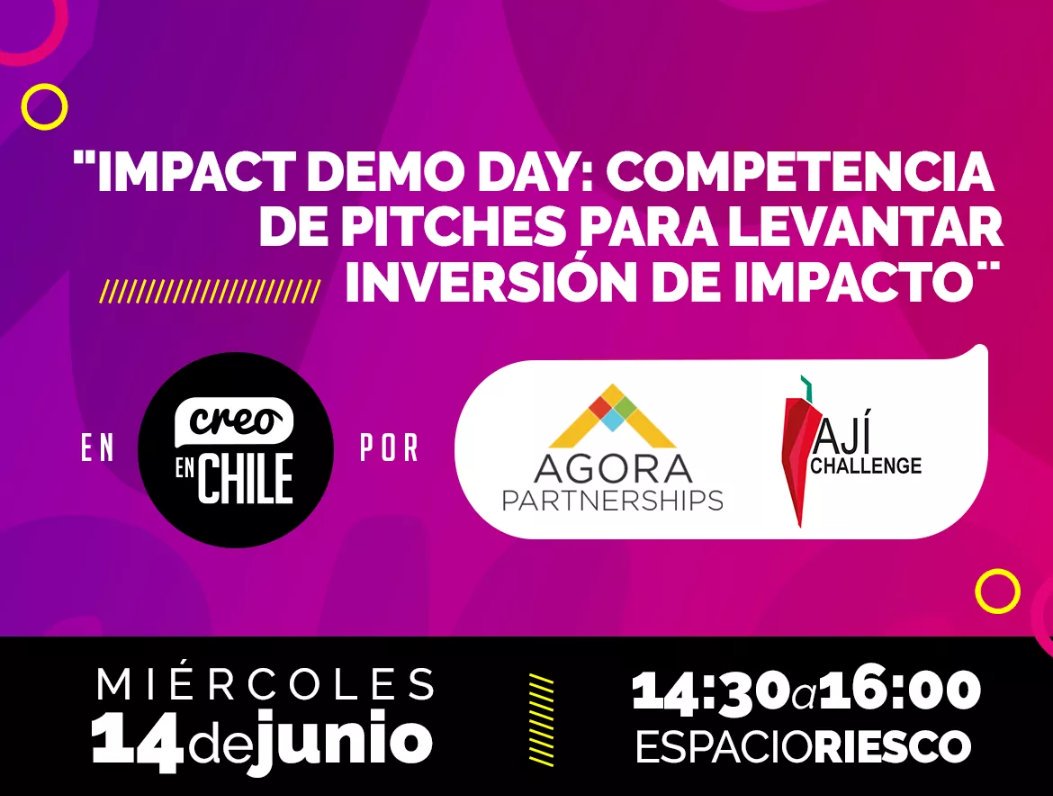 "IMPACT DEMO DAY: COMPETENCIA DE PITCHES PARA LEVANTAR INVERSIÓN DE IMPACTO"

EN creo EN CHILE POR

AGORA PARTNERSHIPS

AJÍ CHALLENGE

MIÉRCOLES 14 de junio

14:30 a 16:00 ESPACIO RIESCO